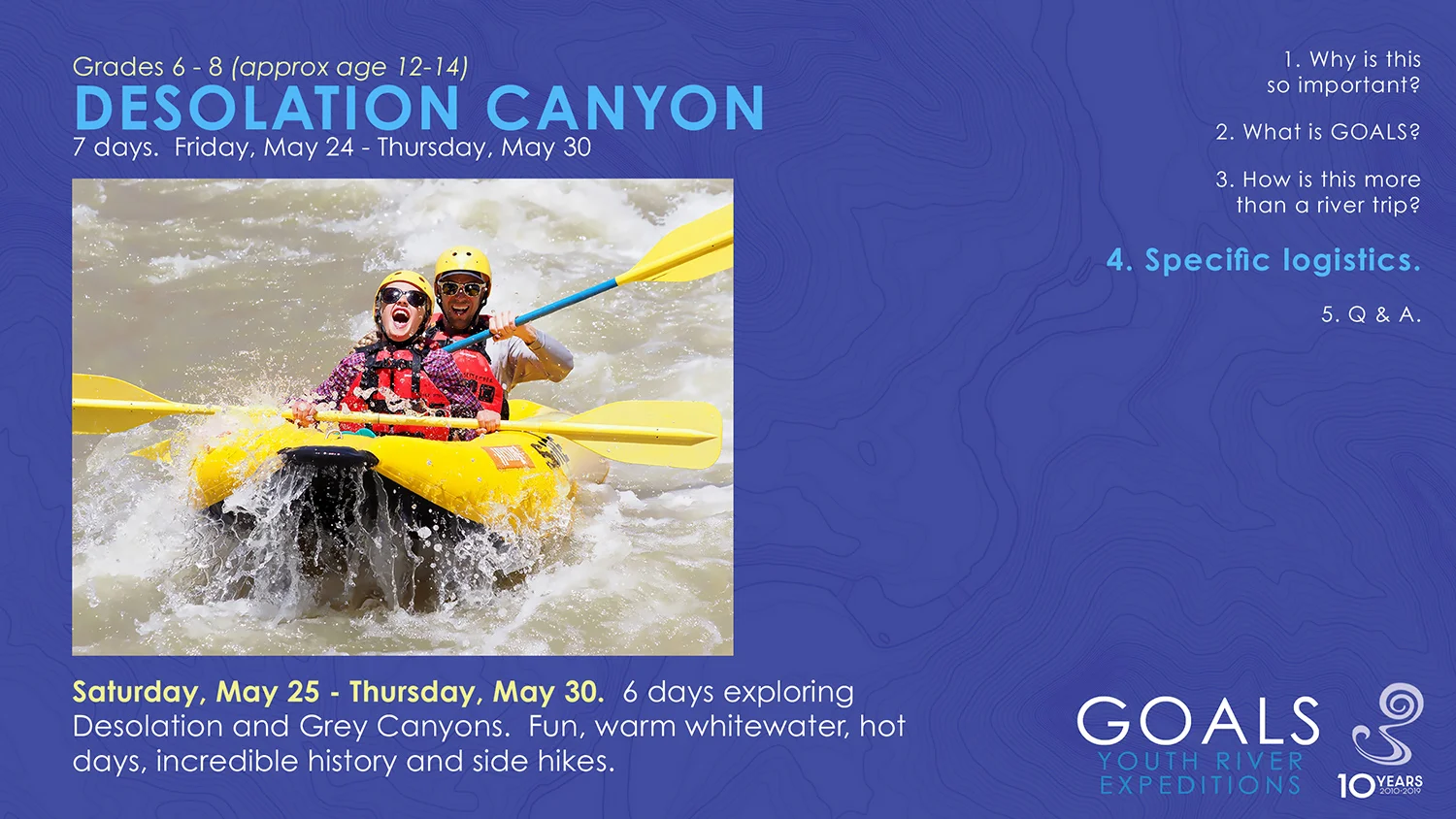 Grades 6 - 8 (approx age 12-14)
DESOLATION CANYON
7 days. Friday, May 24 - Thursday, May 30

Saturday, May 25 - Thursday, May 30. 6 days exploring Desolation and Grey Canyons. Fun, warm whitewater, hot days, incredible history and side hikes.

1. Why is this so important?

2. What is GOALS?

3. How is this more than a river trip?

4. Specific logistics.

5. Q & A.

GOALS
YOUTH RIVER EXPEDITIONS

10 YEARS 2010-2019